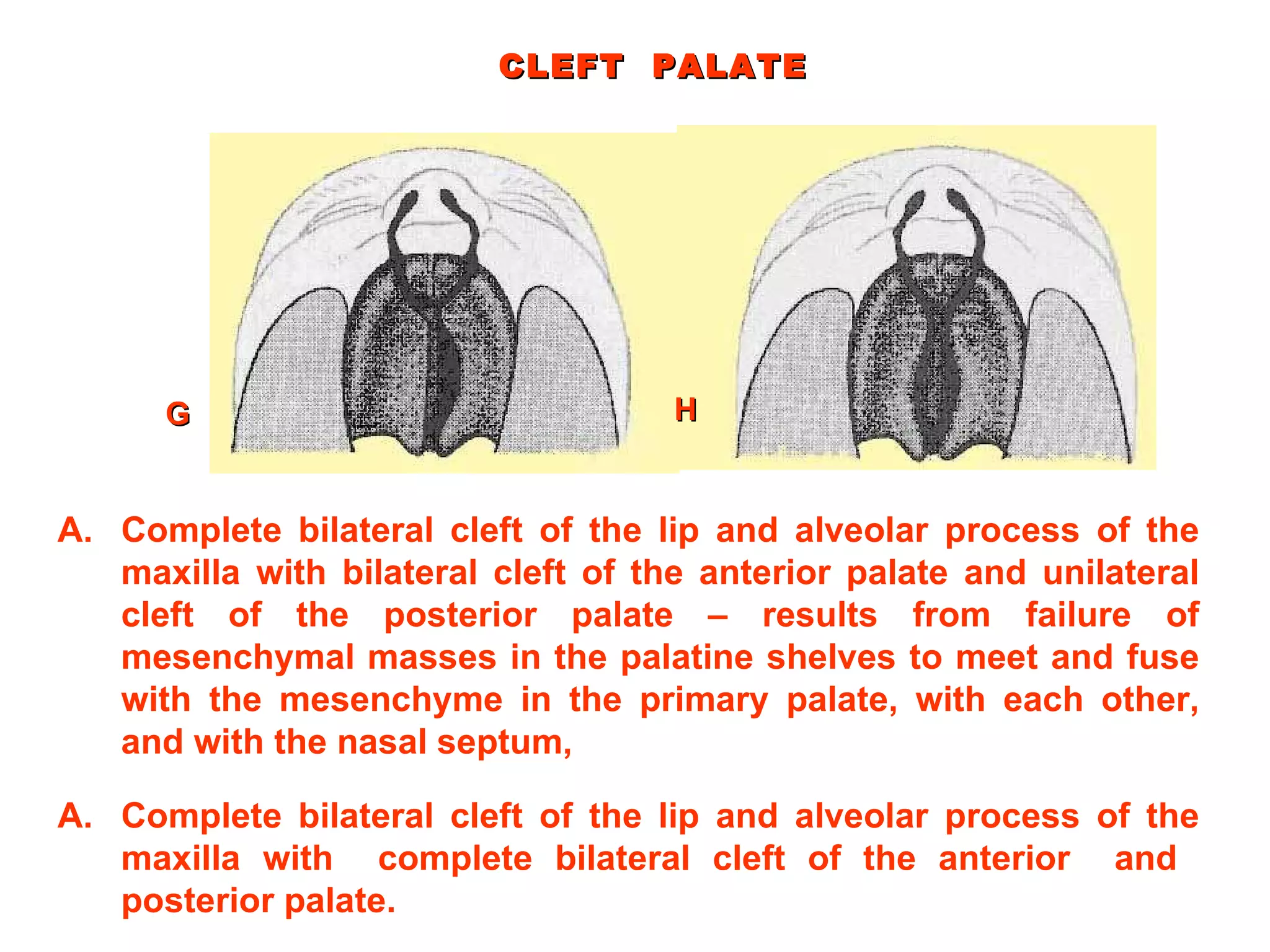 CLEFT PALATE

G

H

A. Complete bilateral cleft of the lip and alveolar process of the maxilla with bilateral cleft of the anterior palate and unilateral cleft of the posterior palate – results from failure of mesenchymal masses in the palatine shelves to meet and fuse with the mesenchyme in the primary palate, with each other, and with the nasal septum,

A. Complete bilateral cleft of the lip and alveolar process of the maxilla with complete bilateral cleft of the anterior and posterior palate.